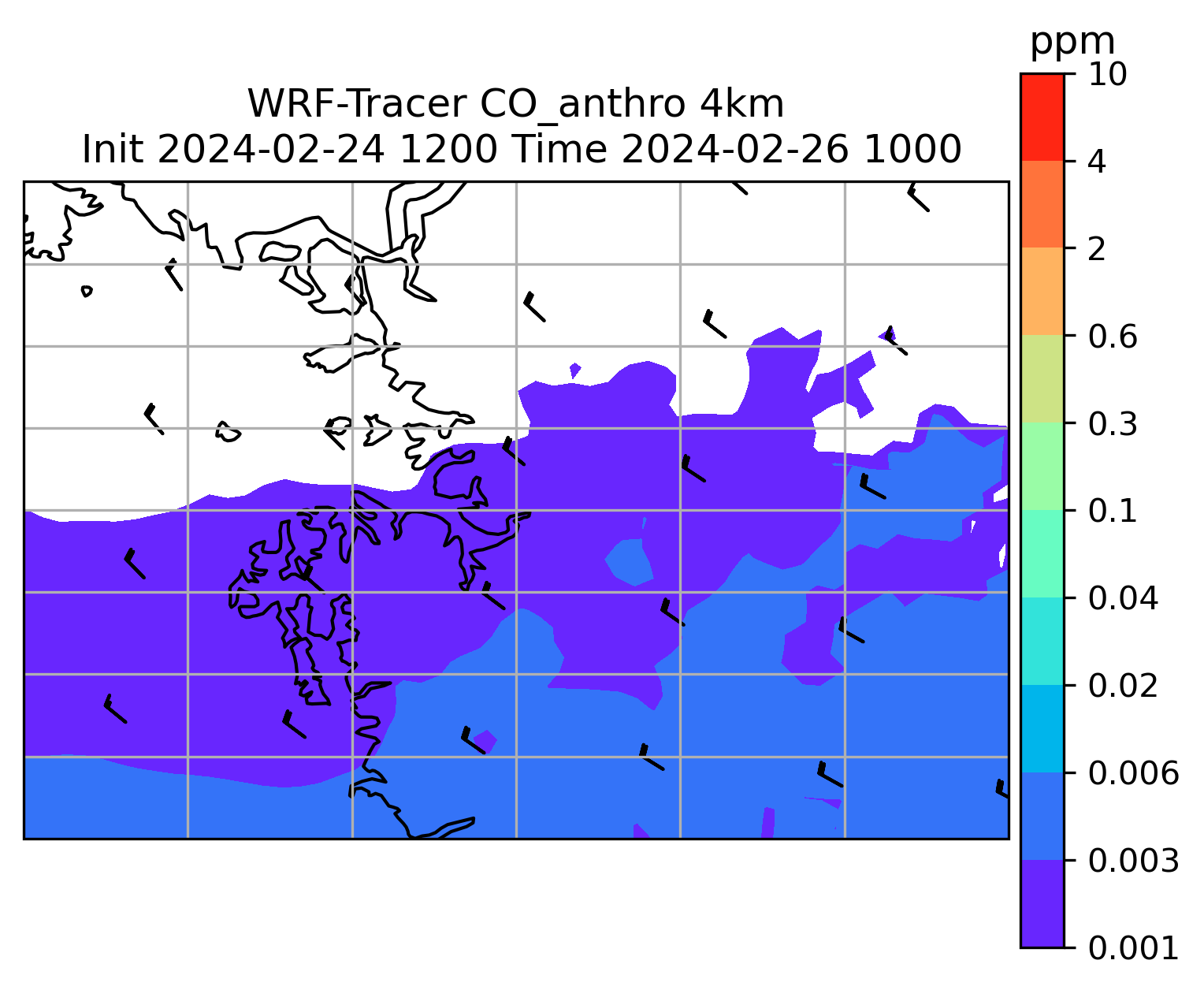 WRF-Tracer CO_anthro 4km
Init 2024-02-24 1200 Time 2024-02-26 1000

ppm
10
4
2
0.6
0.3
0.1
0.04
0.02
0.006
0.003
0.001